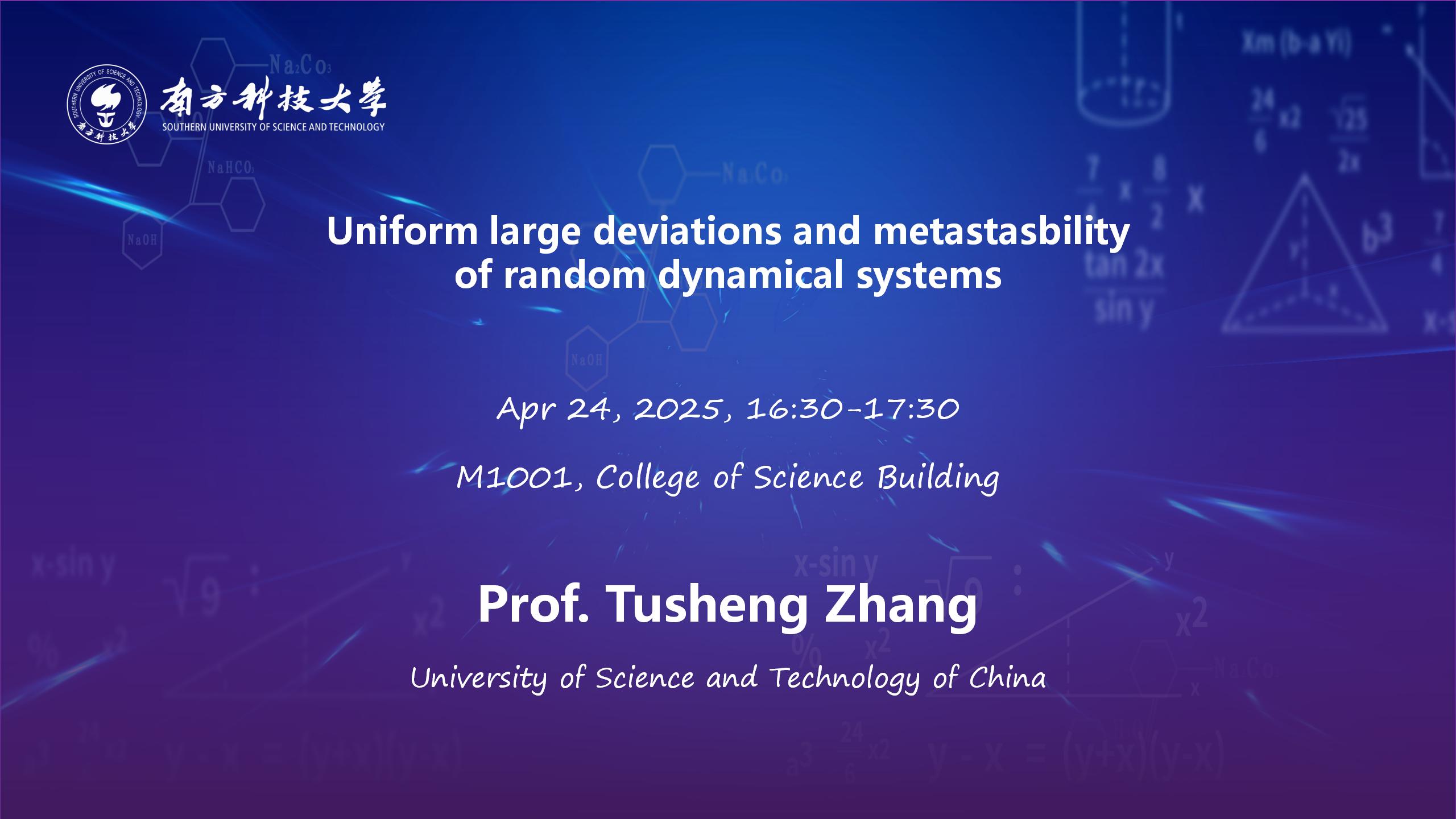 南方科技大学
SOUTHERN UNIVERSITY OF SCIENCE AND TECHNOLOGY

Uniform large deviations and metastasbility of random dynamical systems

Apr 24, 2025, 16:30-17:30

M1001, College of Science Building

Prof. Tusheng Zhang

University of Science and Technology of China